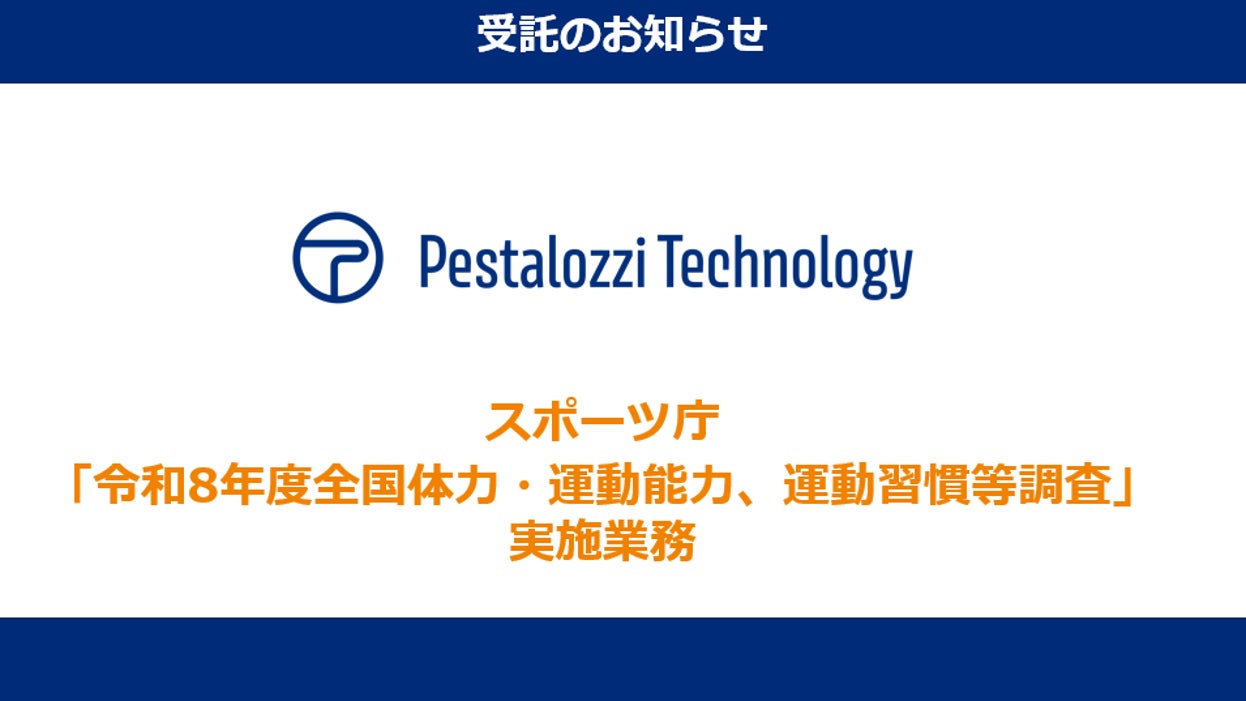 受託のお知らせ

Pestalozzi Technology

スポーツ庁
「令和8年度全国体力・運動能力、運動習慣等調査」
実施業務